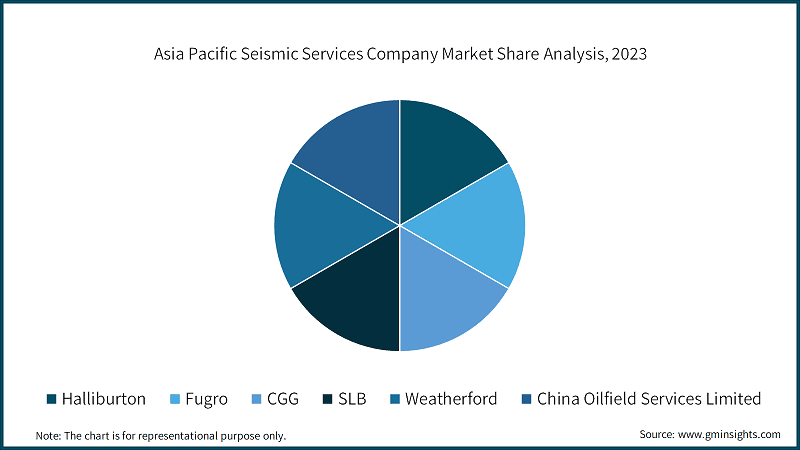 Asia Pacific Seismic Services Company Market Share Analysis, 2023

Halliburton Fugro CGG SLB Weatherford China Oilfield Services Limited

Note: The chart is for representational purpose only.

Source: www.gminsights.com